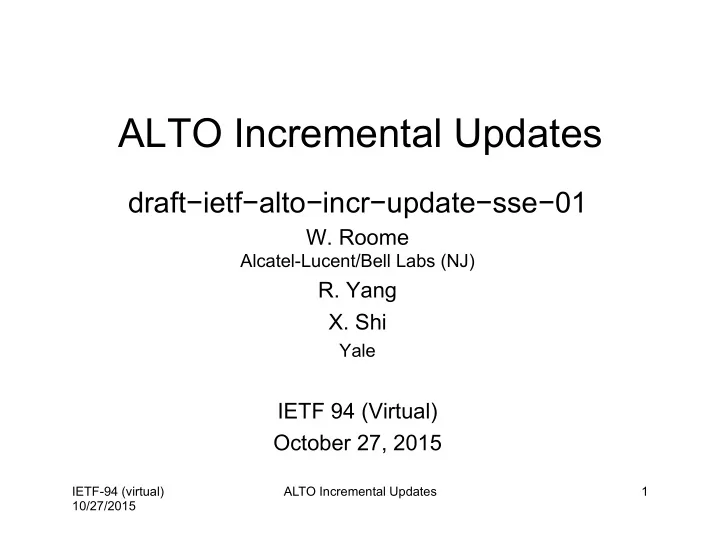 ALTO Incremental Updates

draft-ietf-alto-incr-update-sse-01

W. Roome
Alcatel-Lucent/Bell Labs (NJ)

R. Yang

X. Shi
Yale

IETF 94 (Virtual)
October 27, 2015

IETF-94 (virtual)
10/27/2015

ALTO Incremental Updates

1